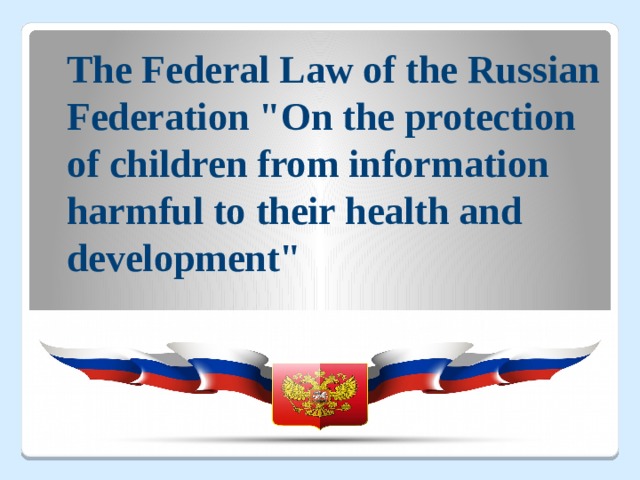 The Federal Law of the Russian Federation "On the protection of children from information harmful to their health and development"